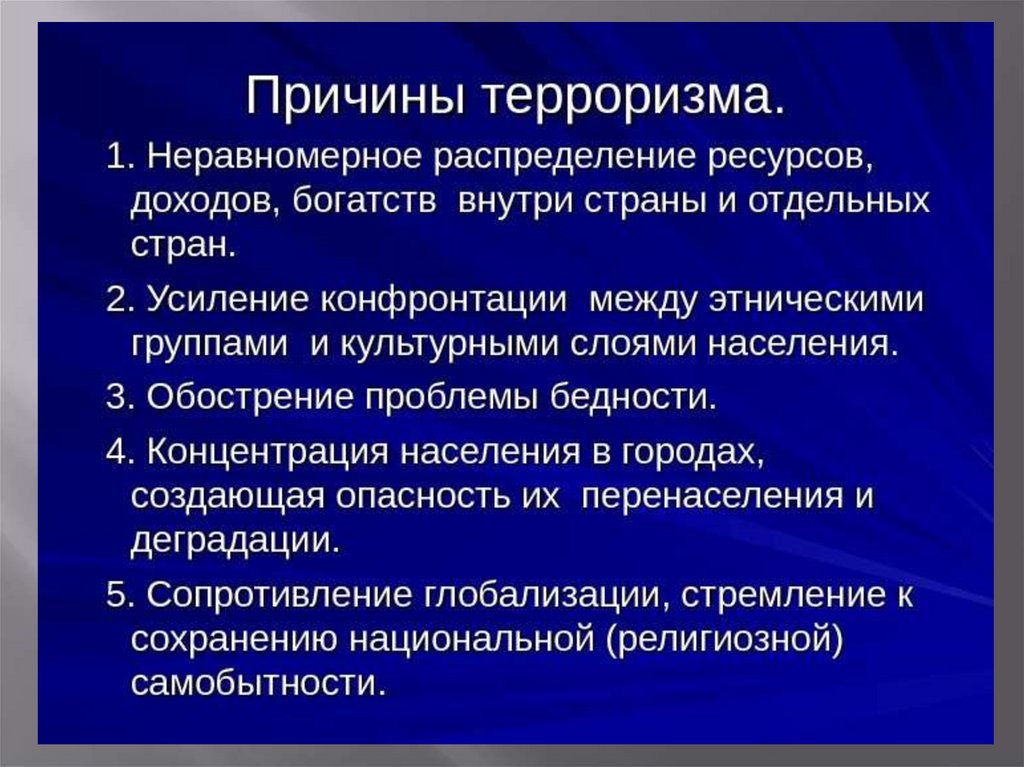 Причины терроризма.

1. Неравномерное распределение ресурсов, доходов, богатств внутри страны и отдельных стран.

2. Усиление конфронтации между этническими группами и культурными слоями населения.

3. Обострение проблемы бедности.

4. Концентрация населения в городах, создающая опасность их перенаселения и деградации.

5. Сопротивление глобализации, стремление к сохранению национальной (религиозной) самобытности.